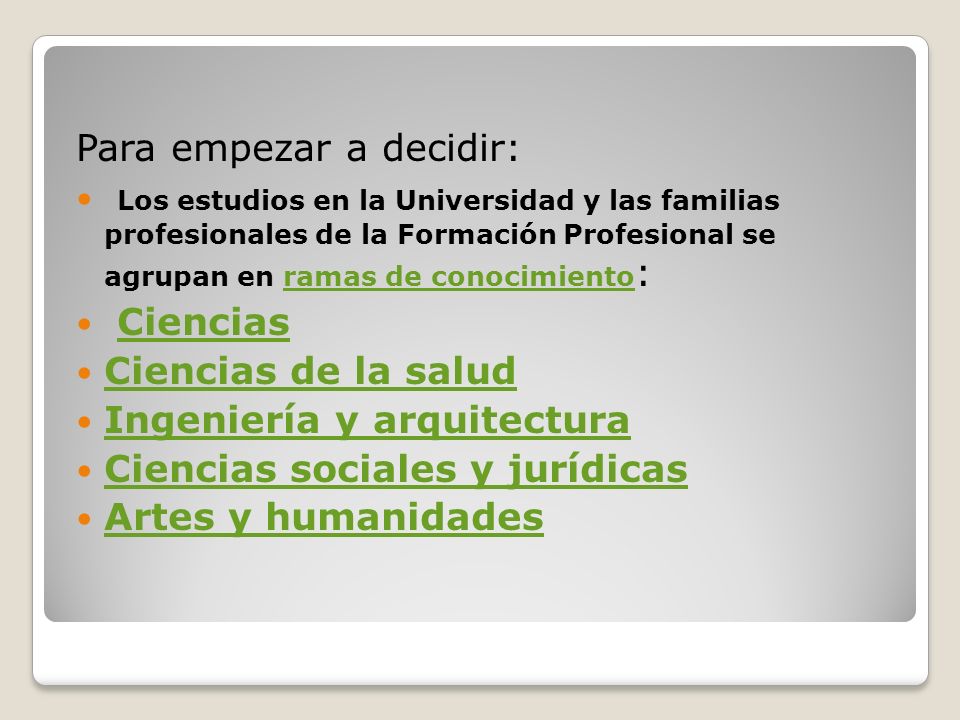 Para empezar a decidir:

- Los estudios en la Universidad y las familias profesionales de la Formación Profesional se agrupan en ramas de conocimiento:
- Ciencias
- Ciencias de la salud
- Ingeniería y arquitectura
- Ciencias sociales y jurídicas
- Artes y humanidades